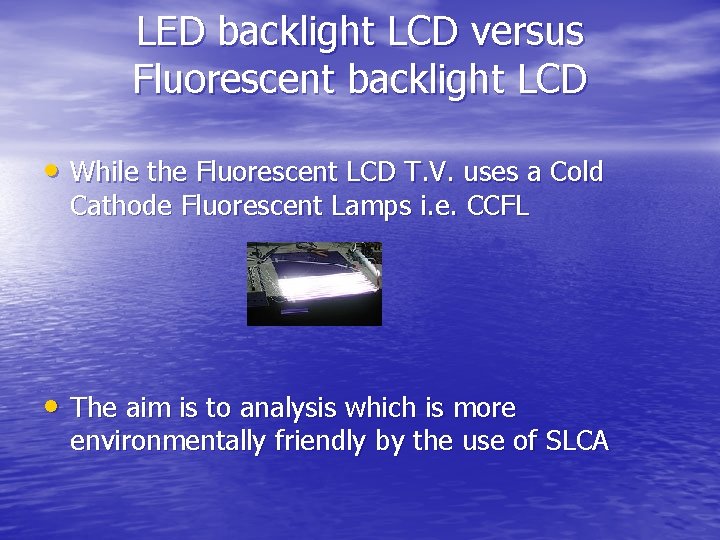 LED backlight LCD versus Fluorescent backlight LCD

• While the Fluorescent LCD T.V. uses a Cold Cathode Fluorescent Lamps i.e. CCFL

• The aim is to analysis which is more environmentally friendly by the use of SLCA